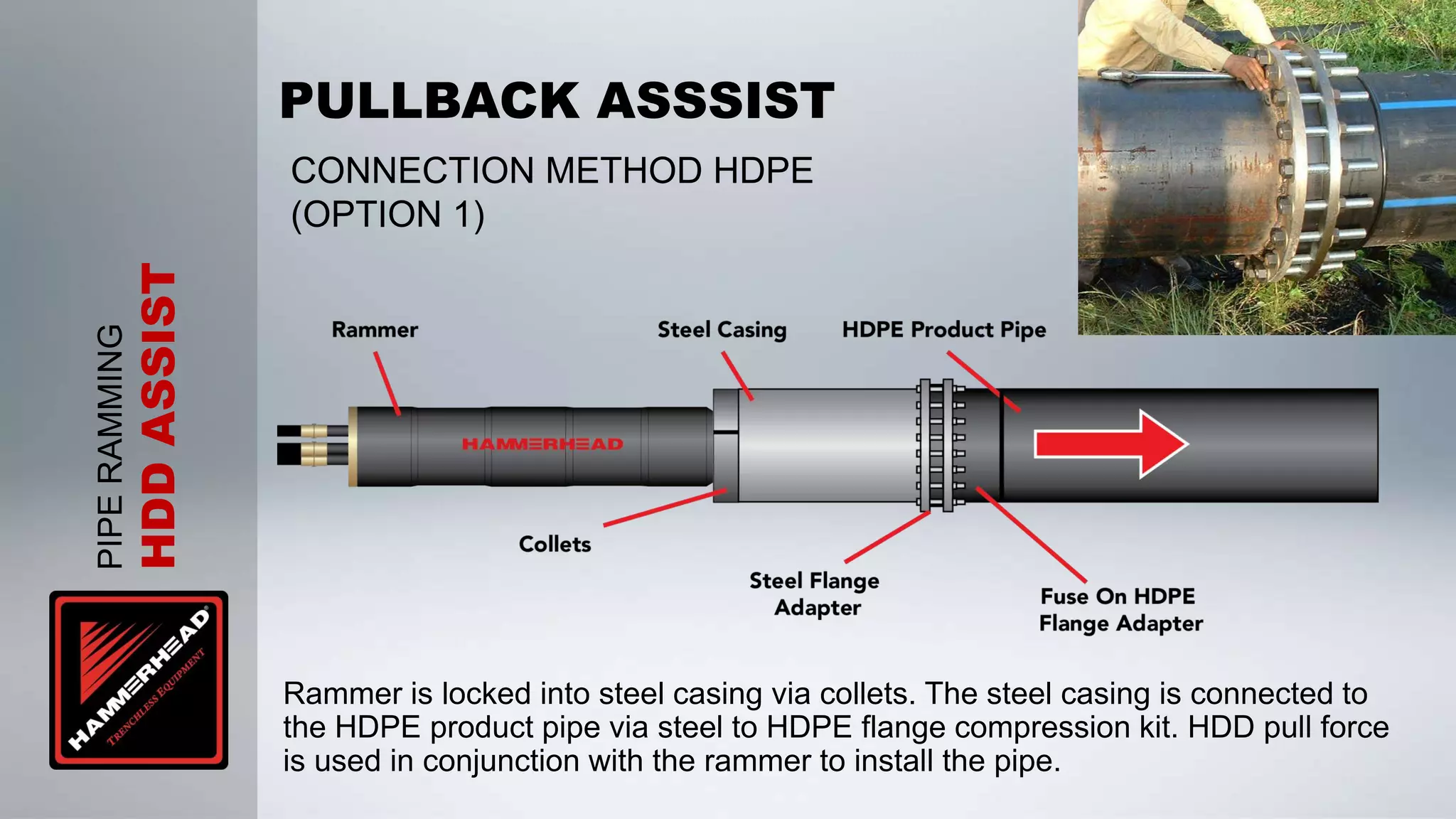 PIPE RAMMING
HDD ASSIST

HAMMERHEAD®
TRENCHLESS EQUIPMENT

PULLBACK ASSSIST

CONNECTION METHOD HDPE
(OPTION 1)

Rammer

Steel Casing

HDPE Product Pipe

HAMMERHEAD

Collets

Steel Flange Adapter

Fuse On HDPE Flange Adapter

Rammer is locked into steel casing via collets. The steel casing is connected to the HDPE product pipe via steel to HDPE flange compression kit. HDD pull force is used in conjunction with the rammer to install the pipe.